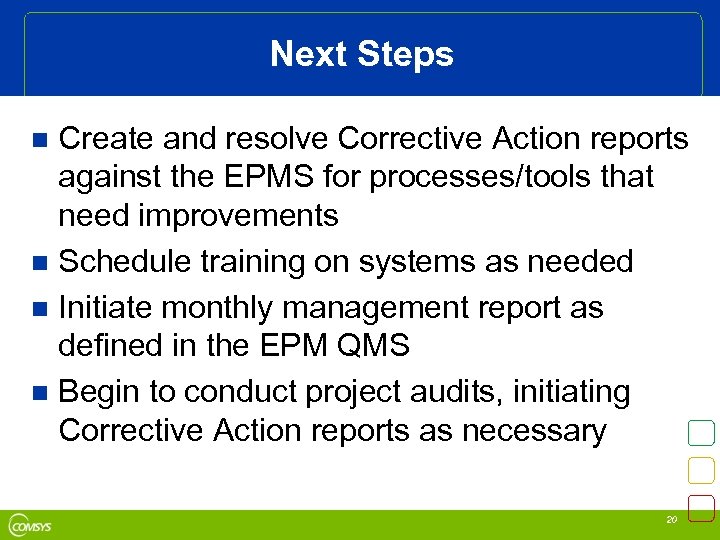 Next Steps

- Create and resolve Corrective Action reports against the EPMS for processes/tools that need improvements
- Schedule training on systems as needed
- Initiate monthly management report as defined in the EPM QMS
- Begin to conduct project audits, initiating Corrective Action reports as necessary

COMSYS

20